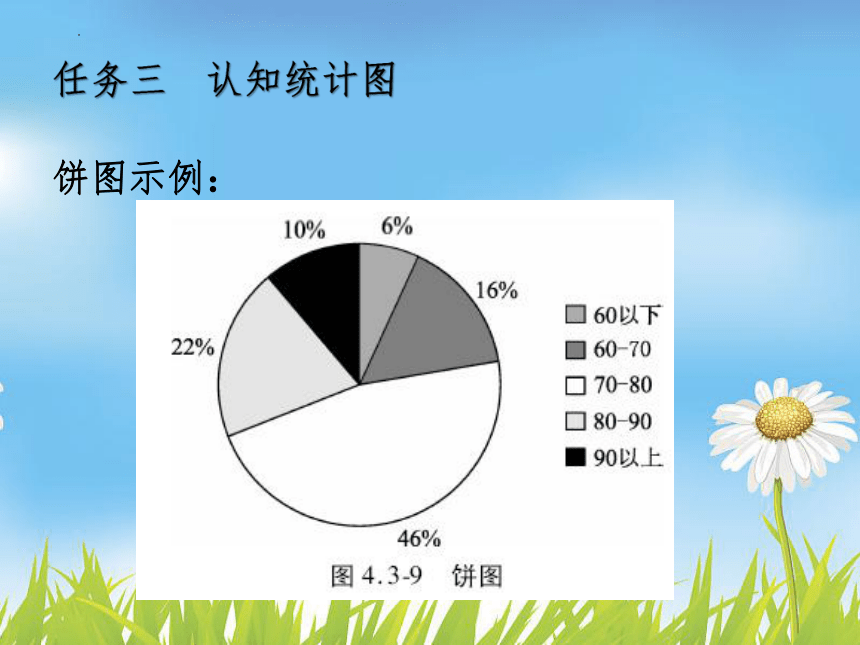 任务三　认知统计图

饼图示例：

10%
6%
16%
22%
46%

60以下
60-70
70-80
80-90
90以上

图 4.3-9　饼图